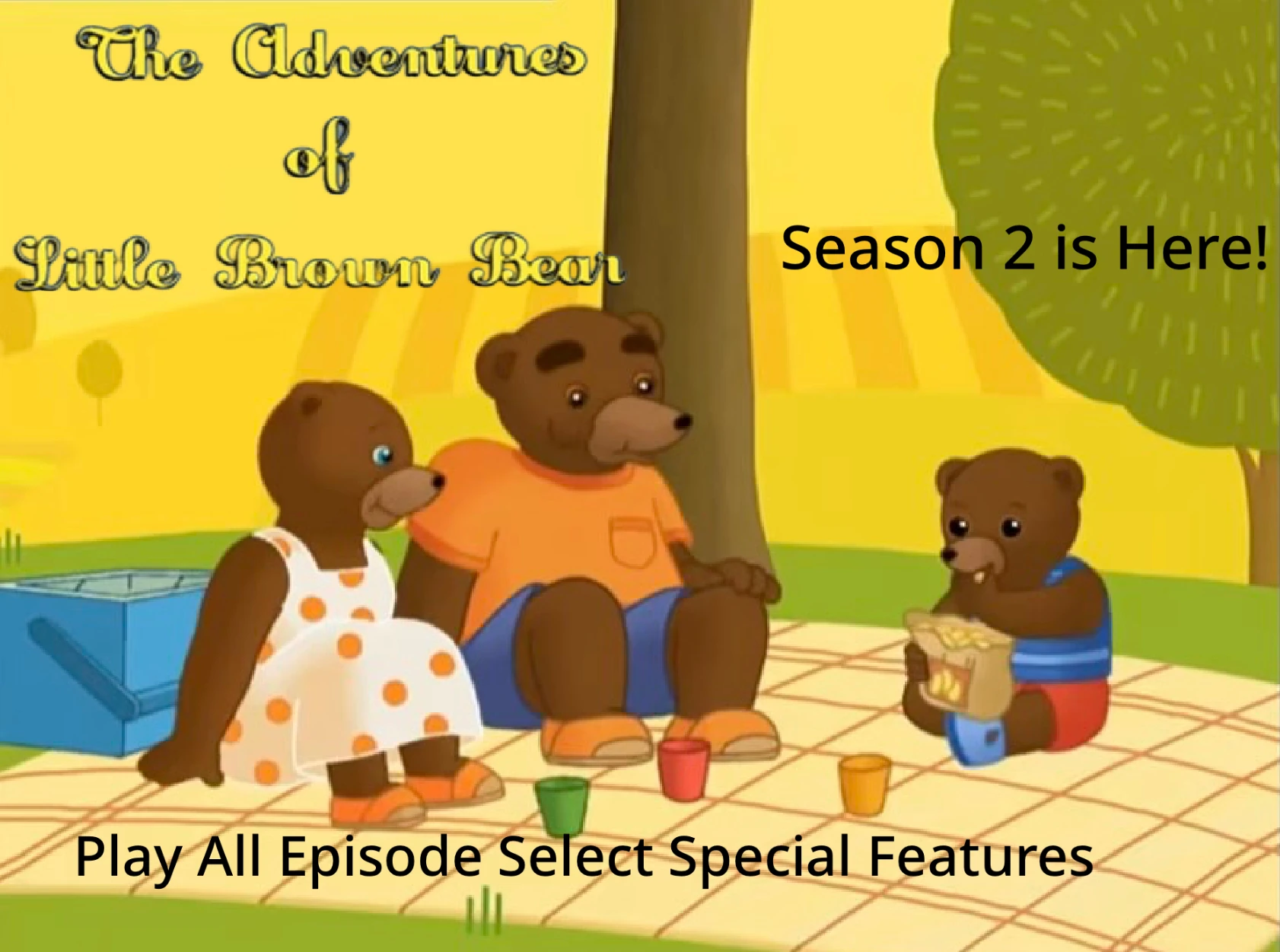 The Adventures of Little Brown Bear

Season 2 is Here!

Play All Episode Select Special Features